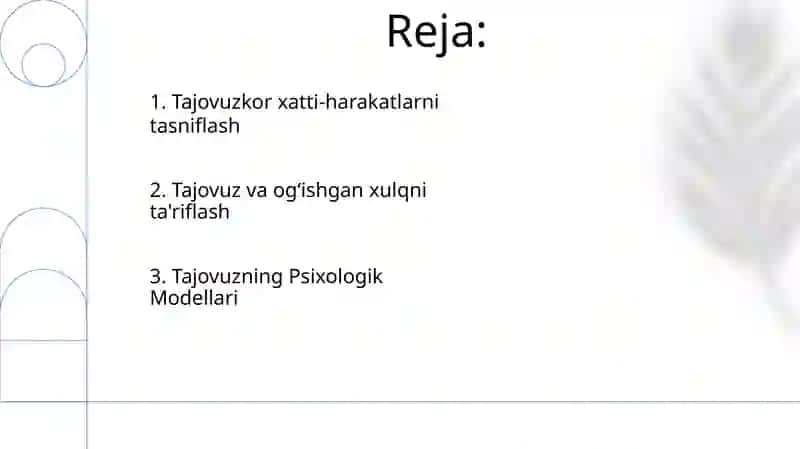 Reja:

1. Tajovuzkor xatti-harakatlarni tasniflash

2. Tajovuz va og‘ishgan xulqni ta'riflash

3. Tajovuzning Psixologik Modellari